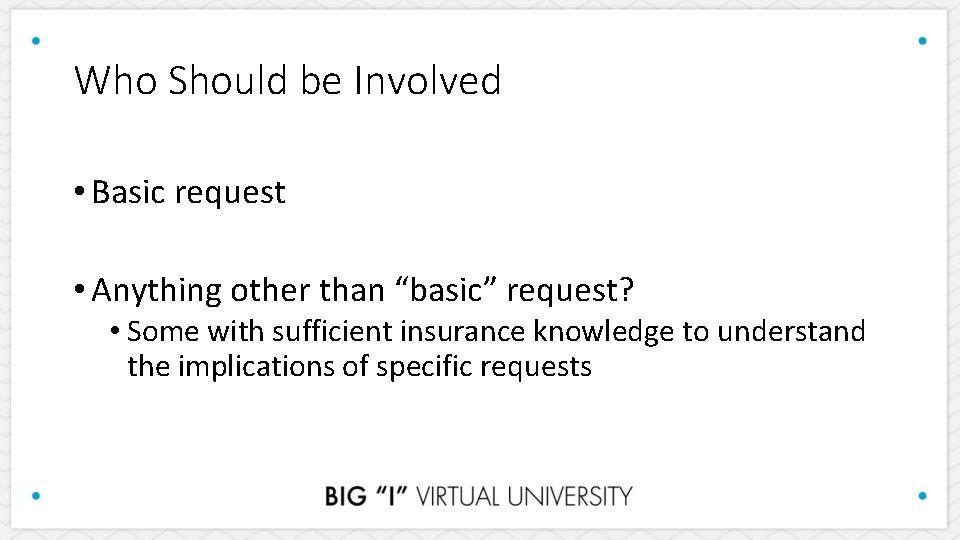 Who Should be Involved

• Basic request

• Anything other than “basic” request?
  • Some with sufficient insurance knowledge to understand the implications of specific requests

BIG “I” VIRTUAL UNIVERSITY